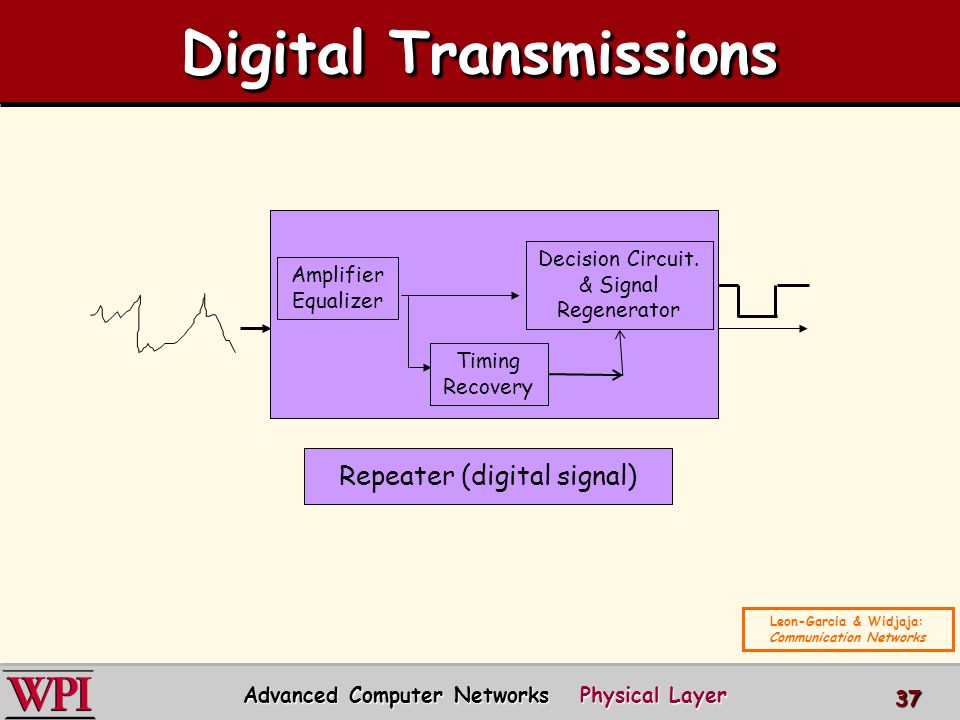 Digital Transmissions

Amplifier Equalizer

Decision Circuit. & Signal Regenerator

Timing Recovery

Repeater (digital signal)

Leon-Garcia & Widjaja: Communication Networks

WPI

Advanced Computer Networks Physical Layer

37